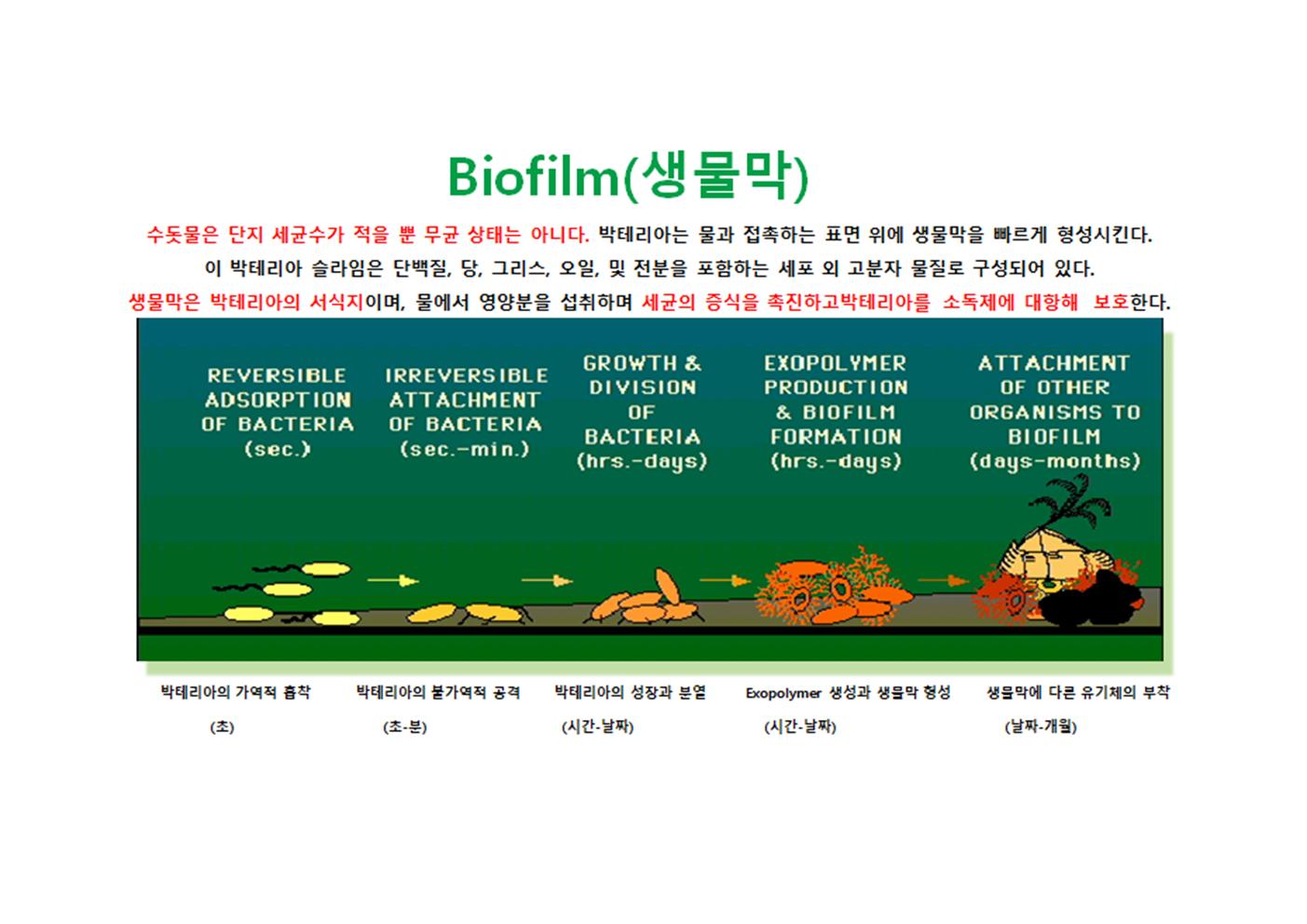 Biofilm(생물막)

수돗물은 단지 세균수가 적을 뿐 무균 상태는 아니다. 박테리아는 물과 접촉하는 표면 위에 생물막을 빠르게 형성시킨다.
이 박테리아 슬라임은 단백질, 당, 그리스, 오일, 및 전분을 포함하는 세포 외 고분자 물질로 구성되어 있다.
생물막은 박테리아의 서식지이며, 물에서 영양분을 섭취하며 세균의 증식을 촉진하고박테리아를 소독제에 대항해 보호한다.

REVERSIBLE ADSORPTION OF BACTERIA (sec.)

IRREVERSIBLE ATTACHMENT OF BACTERIA (sec.-min.)

GROWTH & DIVISION OF BACTERIA (hrs.-days)

EXOPOLYMER PRODUCTION & BIOFILM FORMATION (hrs.-days)

ATTACHMENT OF OTHER ORGANISMS TO BIOFILM (days-months)

박테리아의 가역적 흡착
(초)

박테리아의 불가역적 공격
(초-분)

박테리아의 성장과 분열
(시간-날짜)

Exopolymer 생성과 생물막 형성
(시간-날짜)

생물막에 다른 유기체의 부착
(날짜-개월)